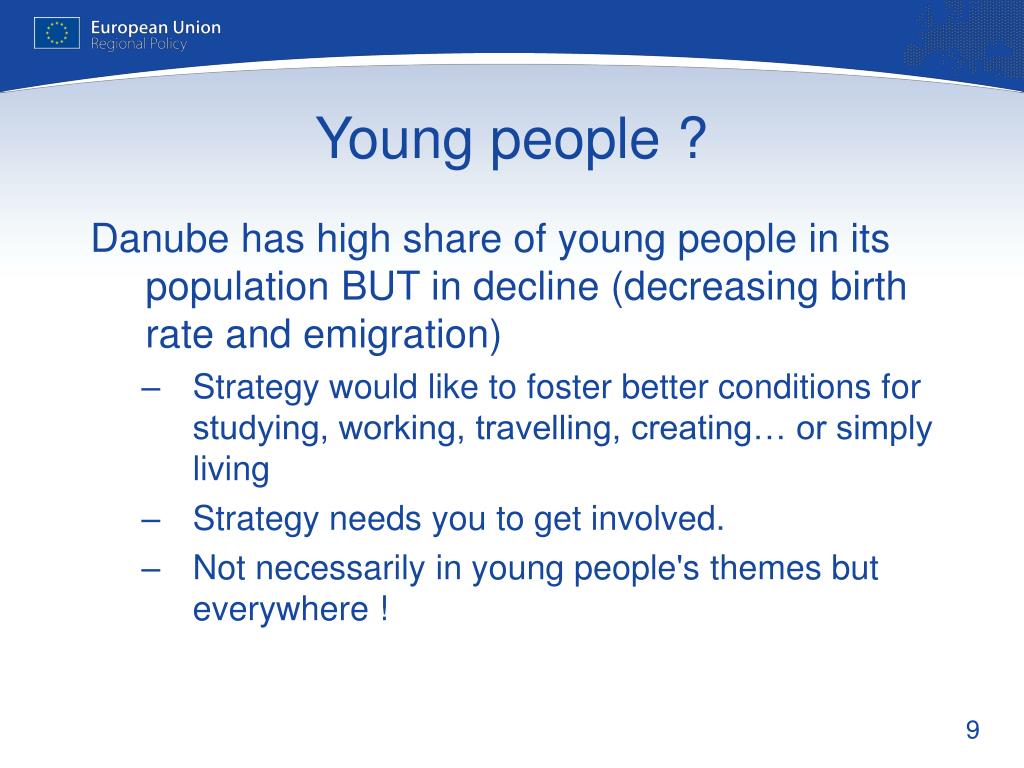 European Union
Regional Policy

Young people ?

Danube has high share of young people in its population BUT in decline (decreasing birth rate and emigration)

– Strategy would like to foster better conditions for studying, working, travelling, creating… or simply living
– Strategy needs you to get involved.
– Not necessarily in young people's themes but everywhere !

9